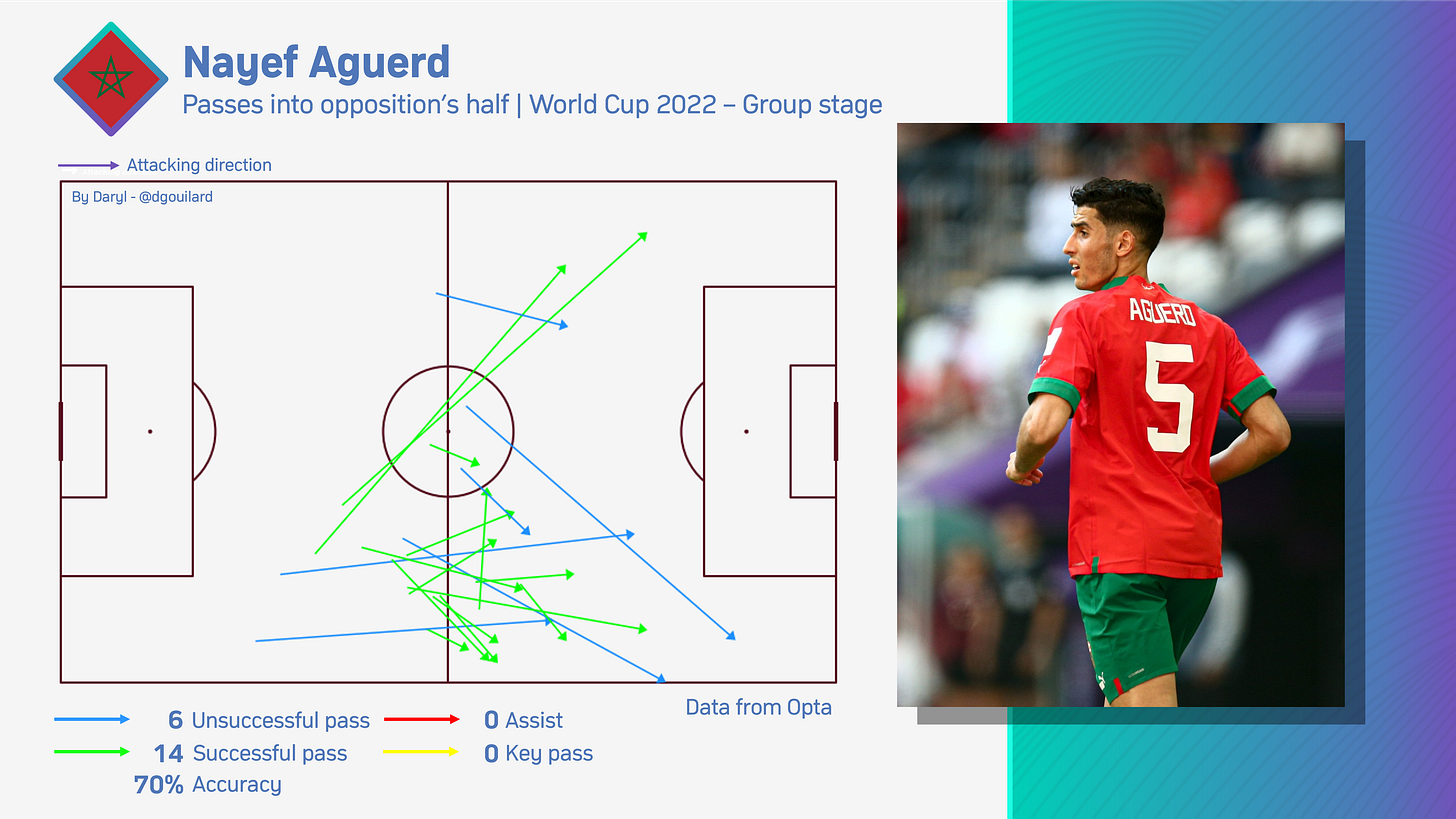 Nayef Aguerd
Passes into opposition's half | World Cup 2022 – Group stage

Attacking direction

By Daryl - @dgouilard

Data from Opta

6 Unsuccessful pass
14 Successful pass
70% Accuracy
0 Assist
0 Key pass

AGUERD
5